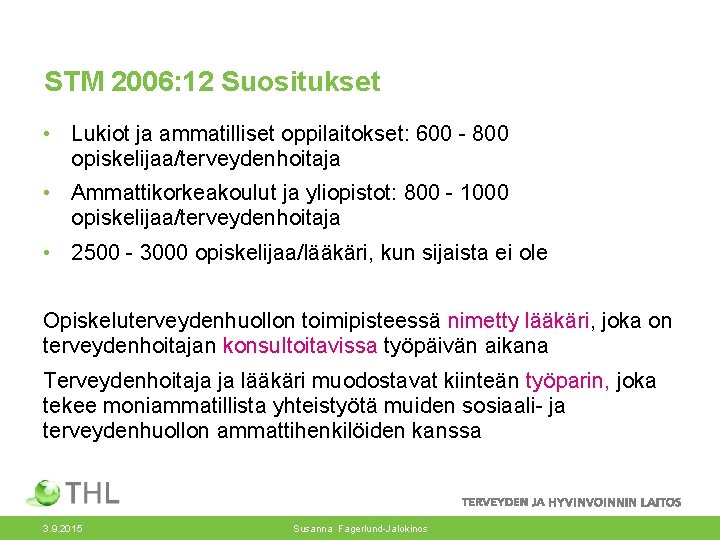 STM 2006:12 Suositukset

• Lukiot ja ammatilliset oppilaitokset: 600 - 800 opiskelijaa/terveydenhoitaja

• Ammattikorkeakoulut ja yliopistot: 800 - 1000 opiskelijaa/terveydenhoitaja

• 2500 - 3000 opiskelijaa/lääkäri, kun sijaista ei ole

Opiskeluterveydenhuollon toimipisteessä nimetty lääkäri, joka on terveydenhoitajan konsultoitavissa työpäivän aikana

Terveydenhoitaja ja lääkäri muodostavat kiinteän työparin, joka tekee moniammatillista yhteistyötä muiden sosiaali- ja terveydenhuollon ammattihenkilöiden kanssa

THL

TERVEYDEN JA HYVINVOINNIN LAITOS

3.9.2015

Susanna Fagerlund-Jalokinos